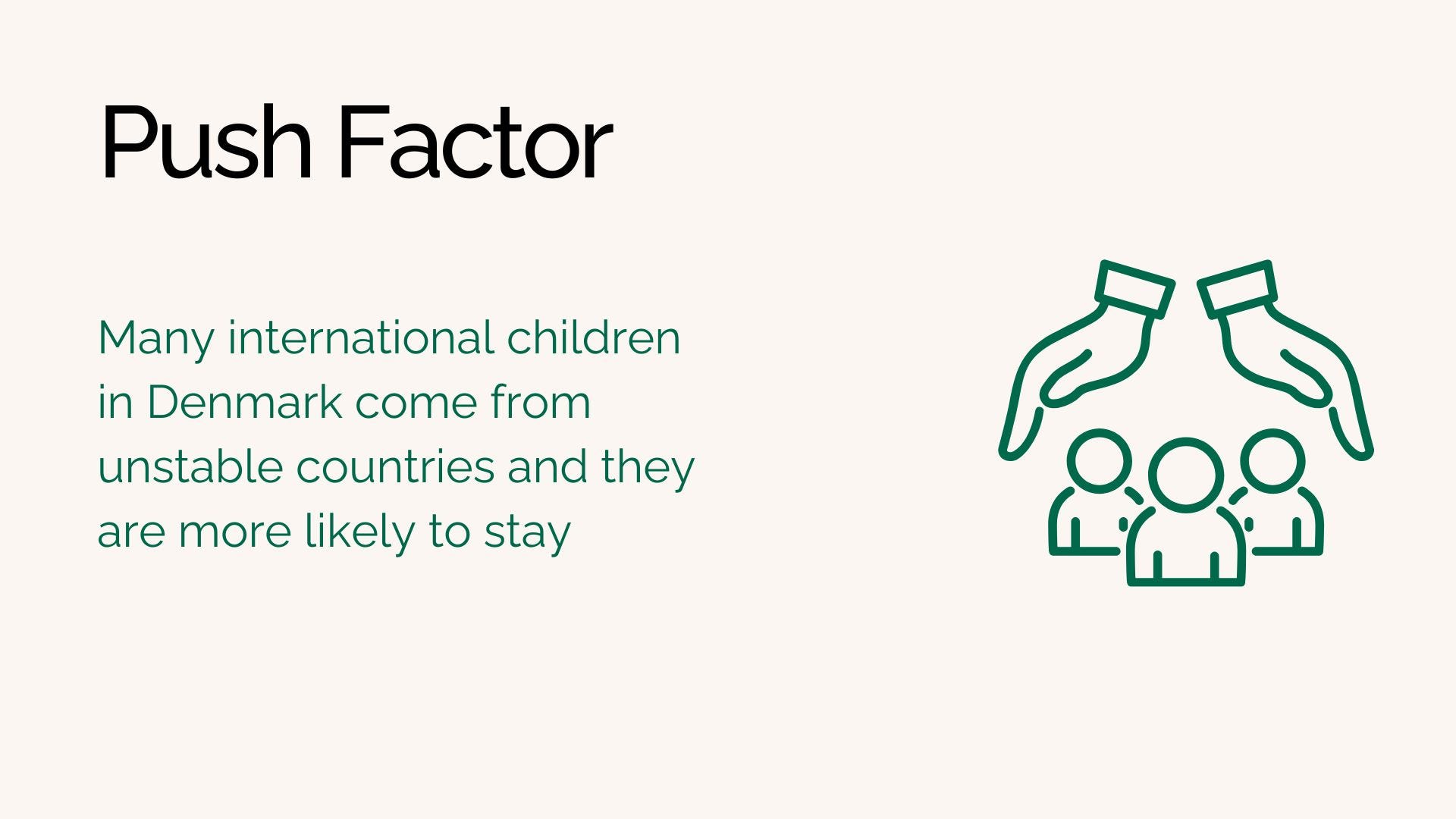 Push Factor

Many international children in Denmark come from unstable countries and they are more likely to stay